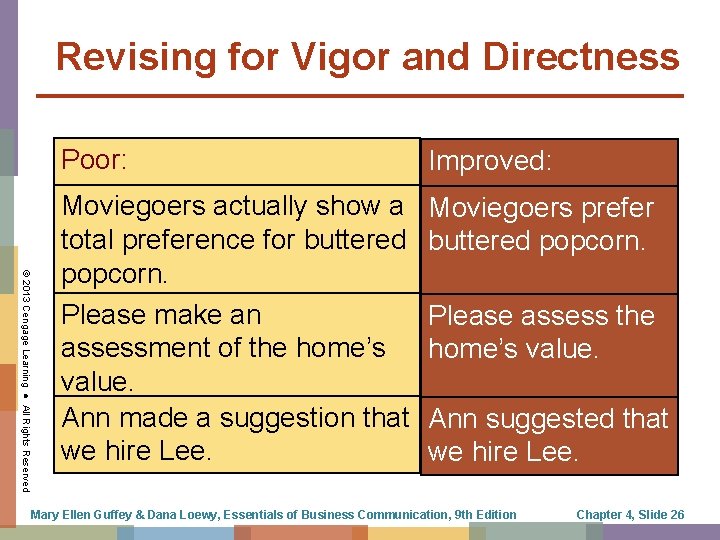 Revising for Vigor and Directness

| Poor: | Improved: |
|---|---|
| Moviegoers actually show a total preference for buttered popcorn. | Moviegoers prefer buttered popcorn. |
| Please make an assessment of the home's value. | Please assess the home's value. |
| Ann made a suggestion that we hire Lee. | Ann suggested that we hire Lee. |

© 2013 Cengage Learning ● All Rights Reserved

Mary Ellen Guffey & Dana Loewy, Essentials of Business Communication, 9th Edition

Chapter 4, Slide 26